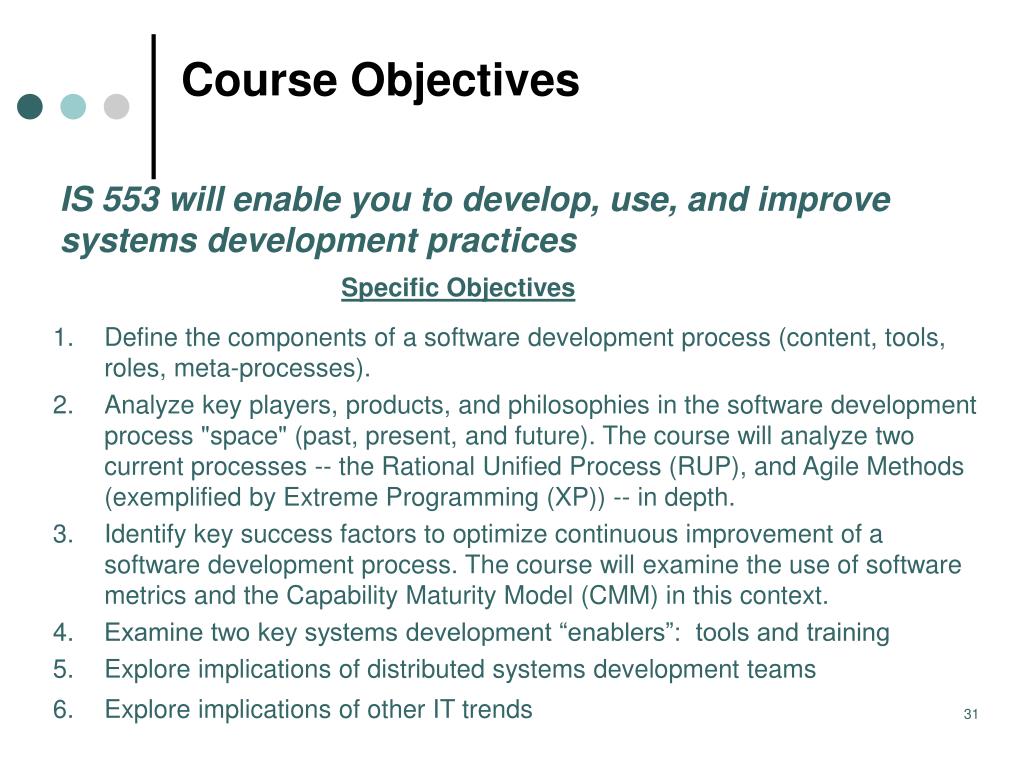 Course Objectives

IS 553 will enable you to develop, use, and improve systems development practices

Specific Objectives

1. Define the components of a software development process (content, tools, roles, meta-processes).
2. Analyze key players, products, and philosophies in the software development process "space" (past, present, and future). The course will analyze two current processes -- the Rational Unified Process (RUP), and Agile Methods (exemplified by Extreme Programming (XP)) -- in depth.
3. Identify key success factors to optimize continuous improvement of a software development process. The course will examine the use of software metrics and the Capability Maturity Model (CMM) in this context.
4. Examine two key systems development “enablers”: tools and training
5. Explore implications of distributed systems development teams
6. Explore implications of other IT trends

31